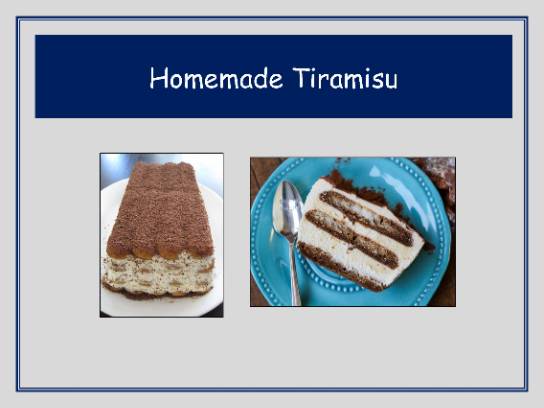 Homemade Tiramisu